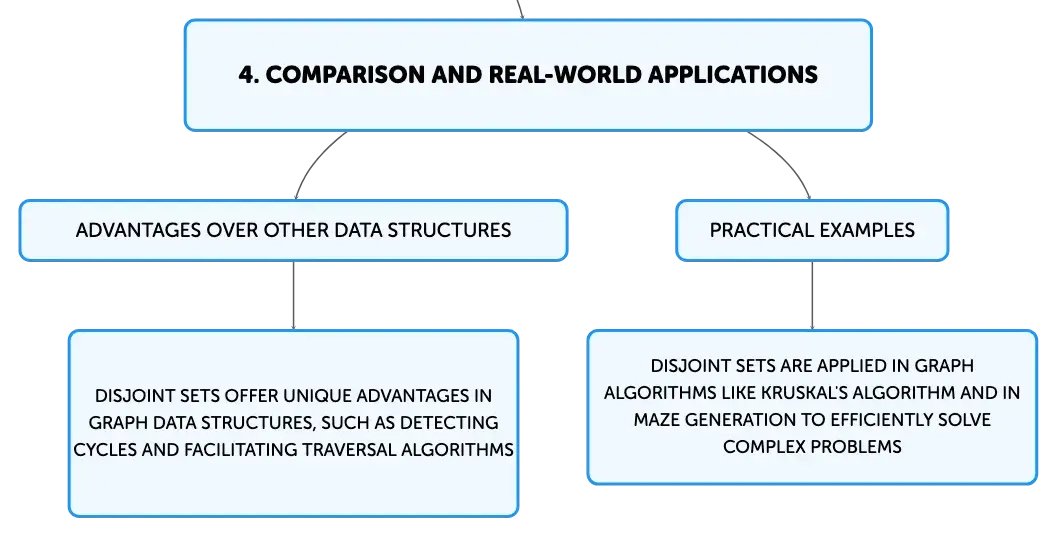 4. COMPARISON AND REAL-WORLD APPLICATIONS

ADVANTAGES OVER OTHER DATA STRUCTURES

DISJOINT SETS OFFER UNIQUE ADVANTAGES IN GRAPH DATA STRUCTURES, SUCH AS DETECTING CYCLES AND FACILITATING TRAVERSAL ALGORITHMS

PRACTICAL EXAMPLES

DISJOINT SETS ARE APPLIED IN GRAPH ALGORITHMS LIKE KRUSKAL'S ALGORITHM AND IN MAZE GENERATION TO EFFICIENTLY SOLVE COMPLEX PROBLEMS